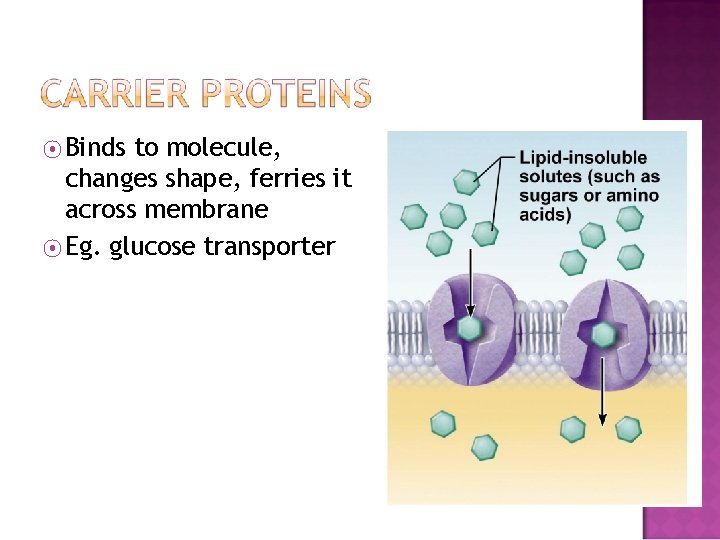 CARRIER PROTEINS

Binds to molecule, changes shape, ferries it across membrane

Eg. glucose transporter

Lipid-insoluble solutes (such as sugars or amino acids)